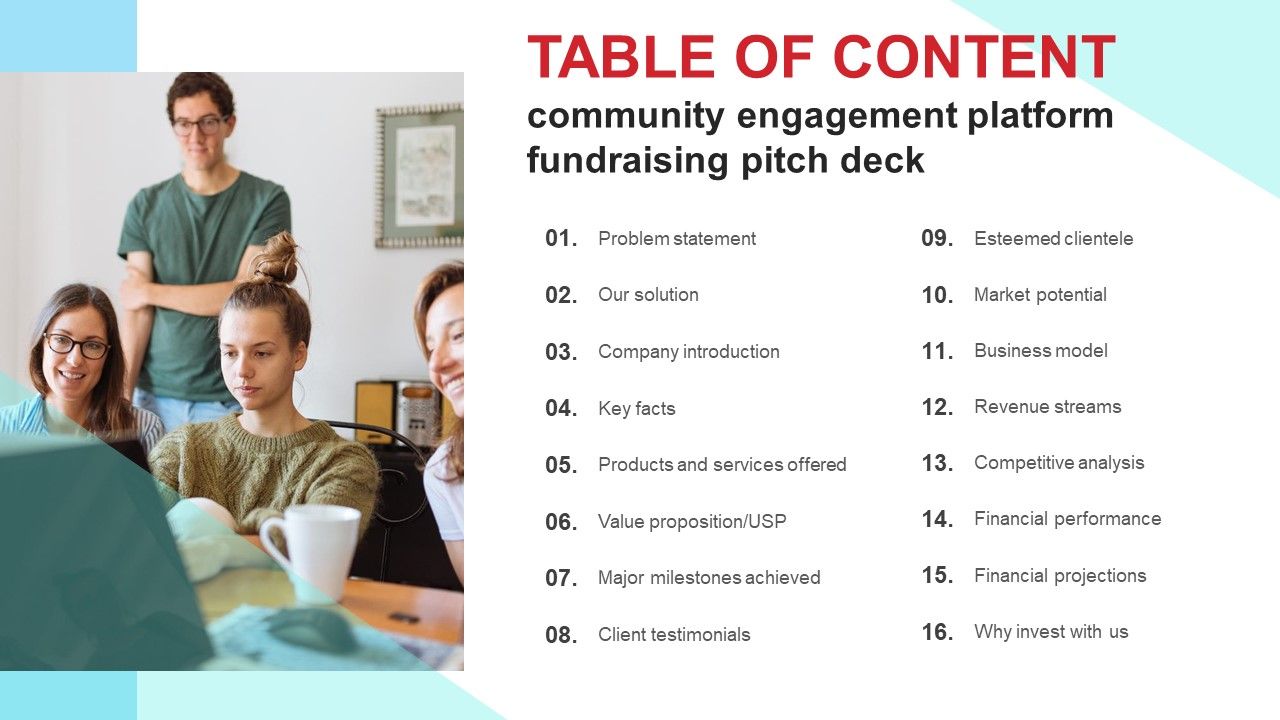 TABLE OF CONTENT
community engagement platform fundraising pitch deck

01. Problem statement
02. Our solution
03. Company introduction
04. Key facts
05. Products and services offered
06. Value proposition/USP
07. Major milestones achieved
08. Client testimonials

09. Esteemed clientele
10. Market potential
11. Business model
12. Revenue streams
13. Competitive analysis
14. Financial performance
15. Financial projections
16. Why invest with us